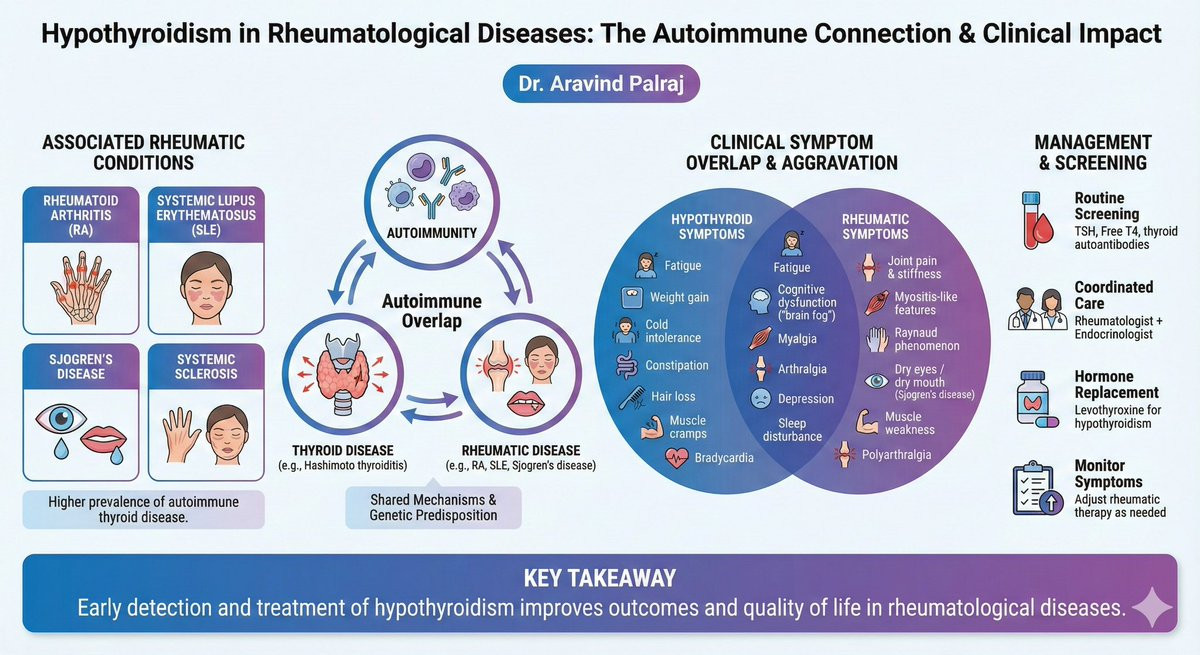 Hypothyroidism in Rheumatological Diseases: The Autoimmune Connection & Clinical Impact

Dr. Aravind Palraj

ASSOCIATED RHEUMATIC CONDITIONS

RHEUMATOID ARTHRITIS (RA)

SYSTEMIC LUPUS ERYTHEMATOSUS (SLE)

SJOGREN'S DISEASE

SYSTEMIC SCLEROSIS

Higher prevalence of autoimmune thyroid disease.

AUTOIMMUNITY

Autoimmune Overlap

THYROID DISEASE (e.g., Hashimoto thyroiditis)

RHEUMATIC DISEASE (e.g., RA, SLE, Sjogren's disease)

Shared Mechanisms & Genetic Predisposition

CLINICAL SYMPTOM OVERLAP & AGGRAVATION

HYPOTHYROID SYMPTOMS

Fatigue

Weight gain

Cold intolerance

Constipation

Hair loss

Muscle cramps

Bradycardia

Fatigue

Cognitive dysfunction ("brain fog")

Myalgia

Arthralgia

Depression

Sleep disturbance

RHEUMATIC SYMPTOMS

Joint pain & stiffness

Myositis-like features

Raynaud phenomenon

Dry eyes / dry mouth (Sjogren's disease)

Muscle weakness

Polyarthralgia

MANAGEMENT & SCREENING

Routine Screening
TSH, Free T4, thyroid autoantibodies

Coordinated Care
Rheumatologist + Endocrinologist

Hormone Replacement
Levothyroxine for hypothyroidism

Monitor Symptoms
Adjust rheumatic therapy as needed

KEY TAKEAWAY
Early detection and treatment of hypothyroidism improves outcomes and quality of life in rheumatological diseases.